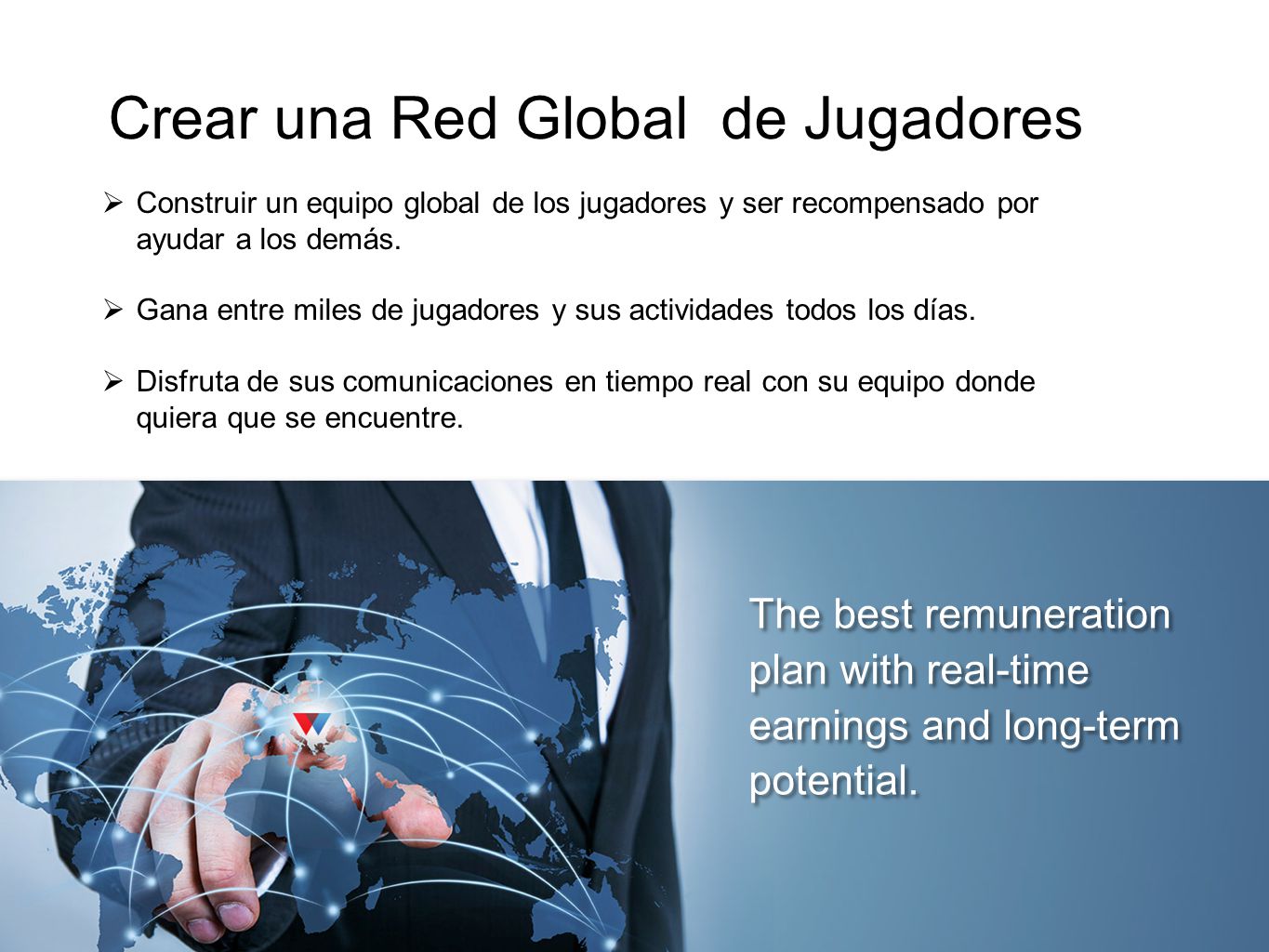 Crear una Red Global de Jugadores

➢ Construir un equipo global de los jugadores y ser recompensado por ayudar a los demás.

➢ Gana entre miles de jugadores y sus actividades todos los días.

➢ Disfruta de sus comunicaciones en tiempo real con su equipo donde quiera que se encuentre.

The best remuneration plan with real-time earnings and long-term potential.